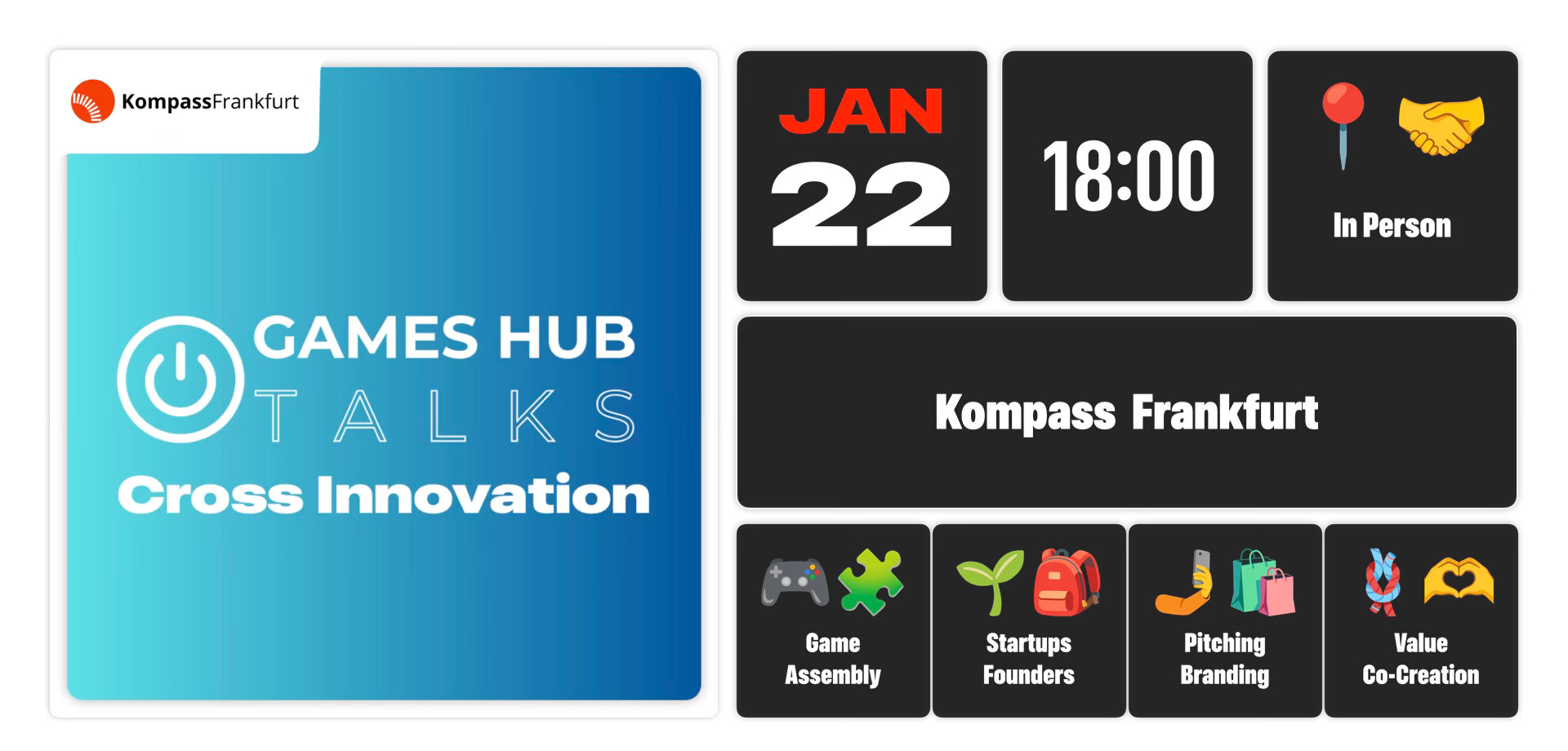 KompassFrankfurt

GAMES HUB
TALKS
Cross Innovation

JAN
22

18:00

In Person

Kompass Frankfurt

Game Assembly

Startups Founders

Pitching Branding

Value Co-Creation